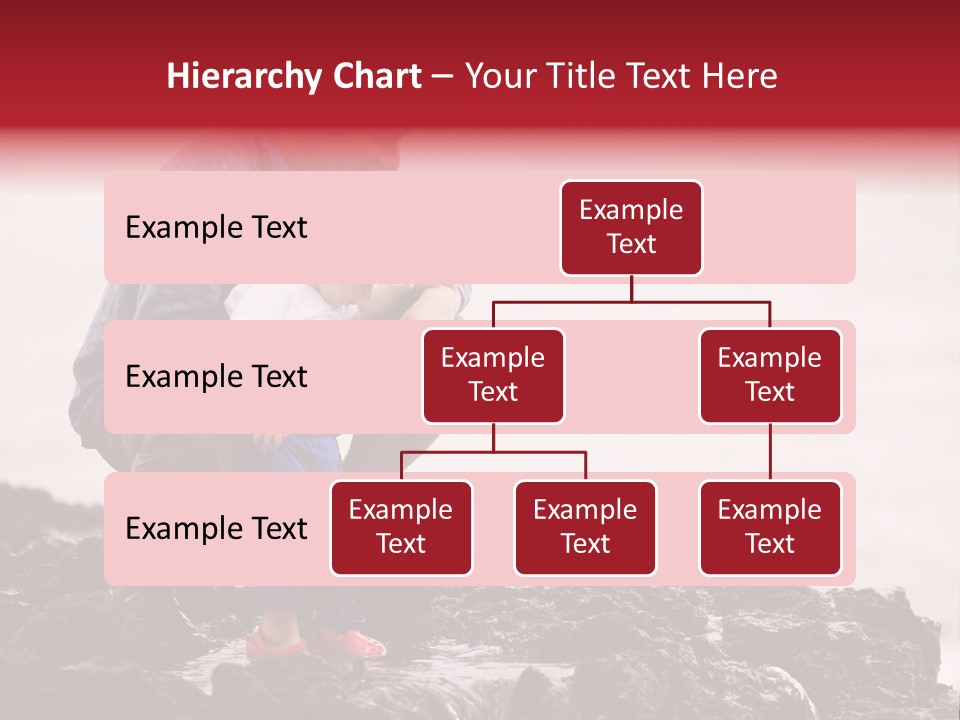 Hierarchy Chart – Your Title Text Here

Example Text

Example Text

Example Text

Example Text

Example Text

Example Text

Example Text

Example Text

Example Text